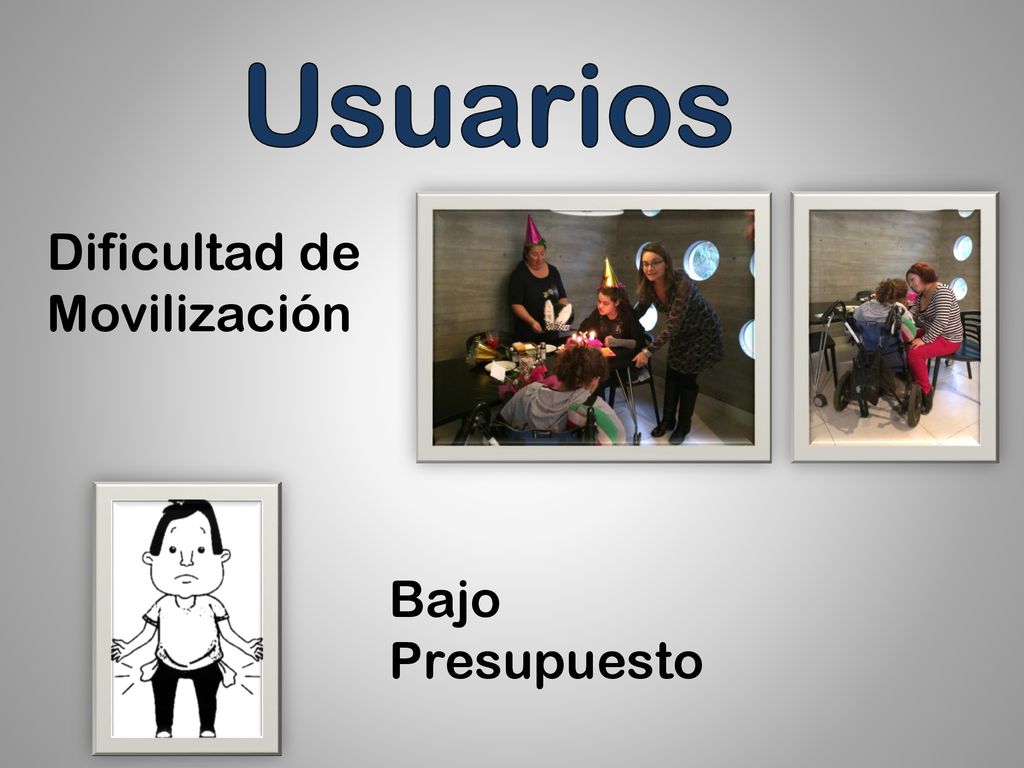 Usuarios

Dificultad de Movilización

Bajo Presupuesto